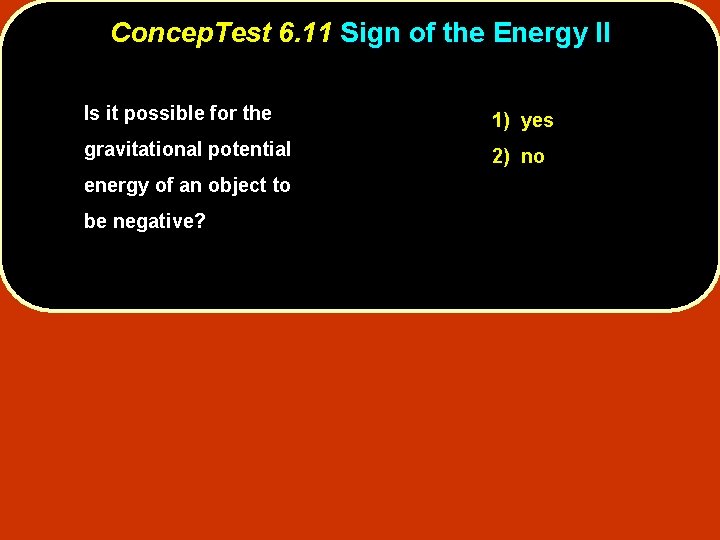 ConcepTest 6.11 Sign of the Energy II

Is it possible for the gravitational potential energy of an object to be negative?

1) yes
2) no